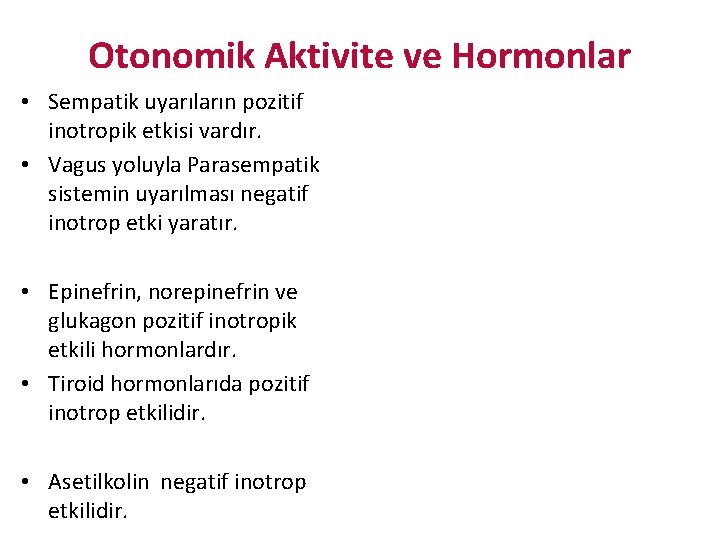 Otonomik Aktivite ve Hormonlar

• Sempatik uyarıların pozitif inotropik etkisi vardır.
• Vagus yoluyla Parasempatik sistemin uyarılması negatif inotrop etki yaratır.

• Epinefrin, norepinefrin ve glukagon pozitif inotropik etkili hormonlardır.
• Tiroid hormonlarıda pozitif inotrop etkilidir.

• Asetilkolin negatif inotrop etkilidir.